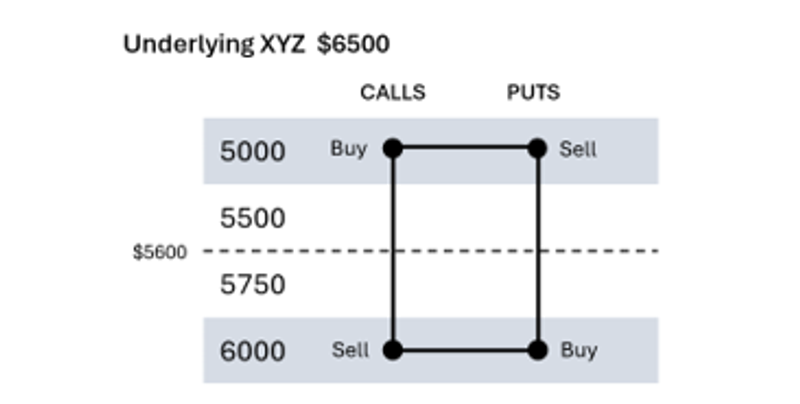 Underlying XYZ $6500

CALLS PUTS

5000 Buy Sell

5500

$5600

5750

6000 Sell Buy